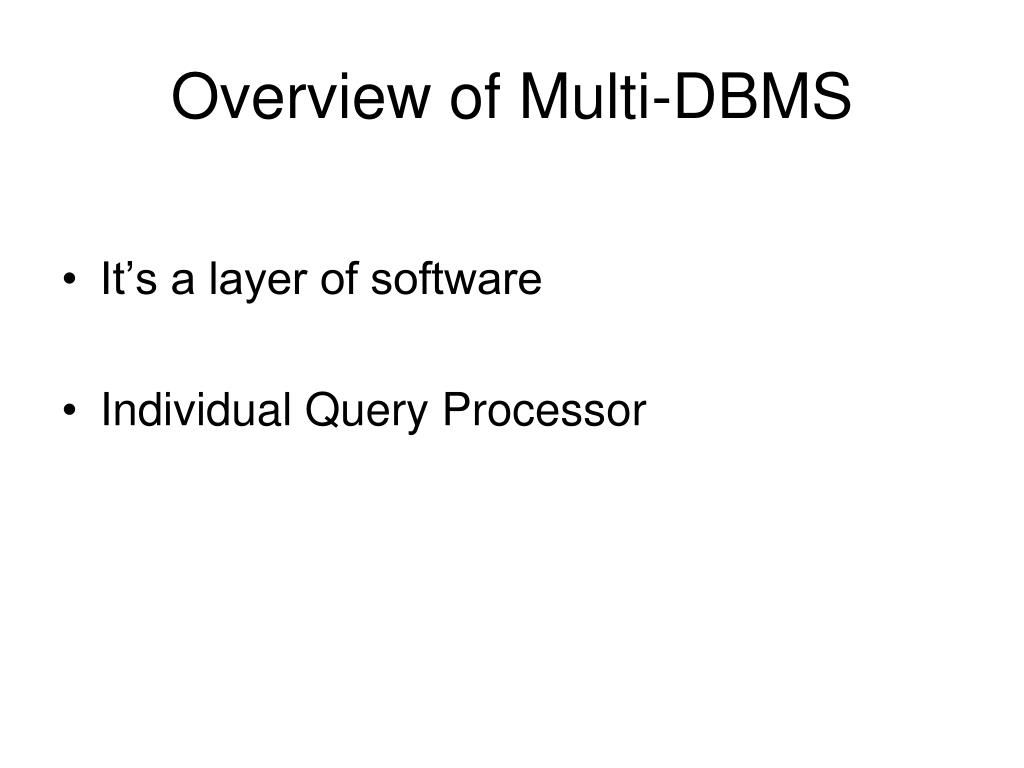 Overview of Multi-DBMS

• It’s a layer of software

• Individual Query Processor